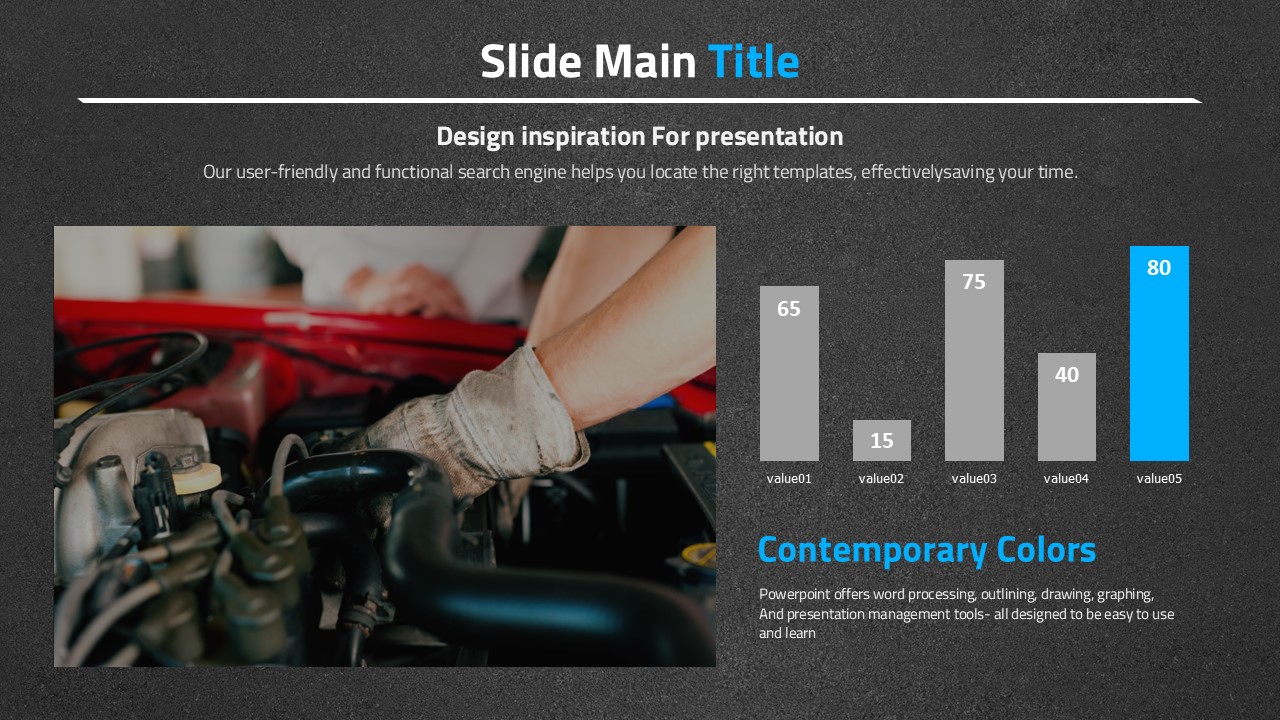 Slide Main Title

Design inspiration For presentation

Our user-friendly and functional search engine helps you locate the right templates, effectivelysaving your time.

65
15
75
40
80

value01
value02
value03
value04
value05

Contemporary Colors

Powerpoint offers word processing, outlining, drawing, graphing, And presentation management tools- all designed to be easy to use and learn